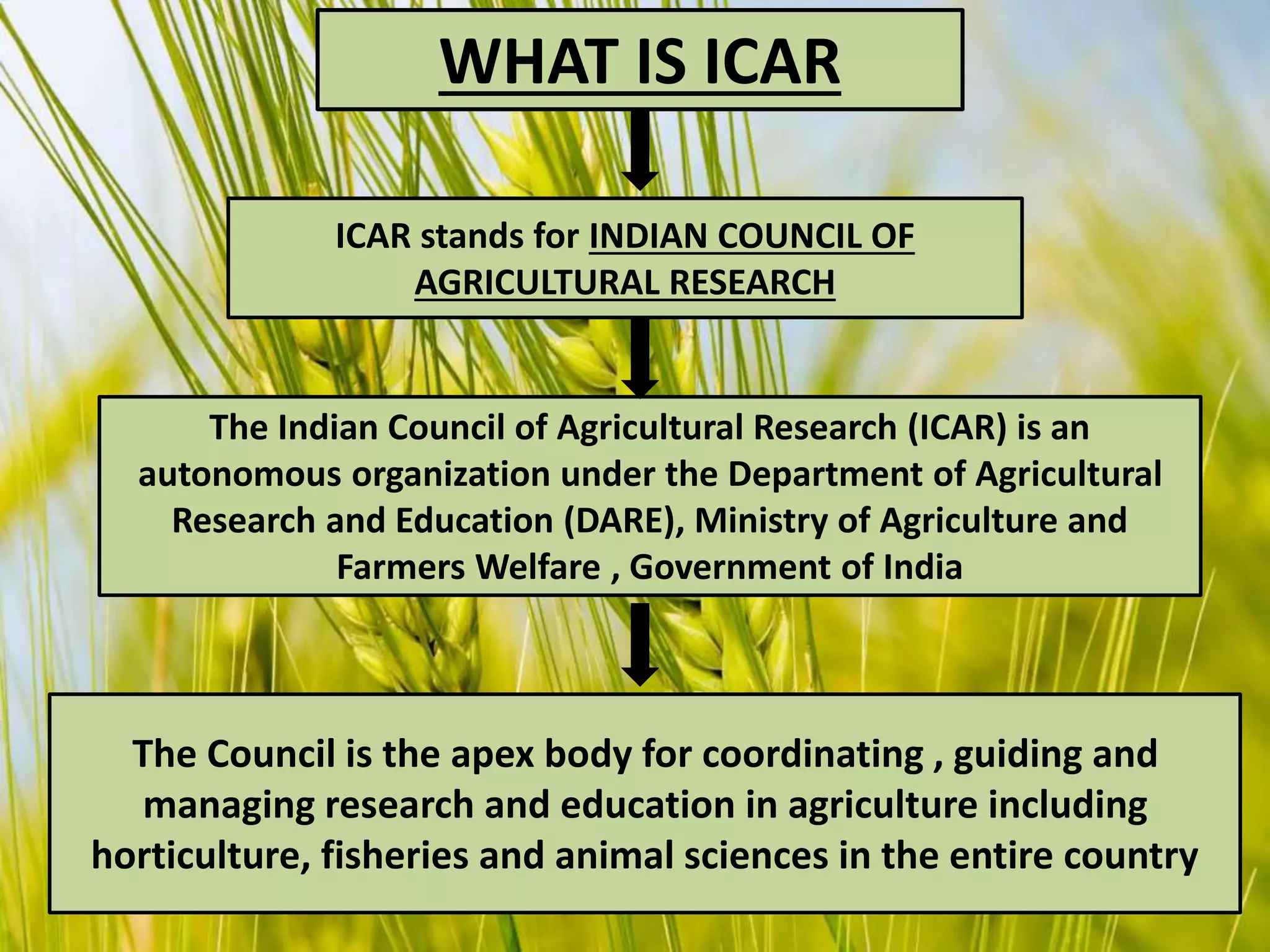 WHAT IS ICAR

ICAR stands for INDIAN COUNCIL OF AGRICULTURAL RESEARCH

The Indian Council of Agricultural Research (ICAR) is an autonomous organization under the Department of Agricultural Research and Education (DARE), Ministry of Agriculture and Farmers Welfare , Government of India

The Council is the apex body for coordinating , guiding and managing research and education in agriculture including horticulture, fisheries and animal sciences in the entire country